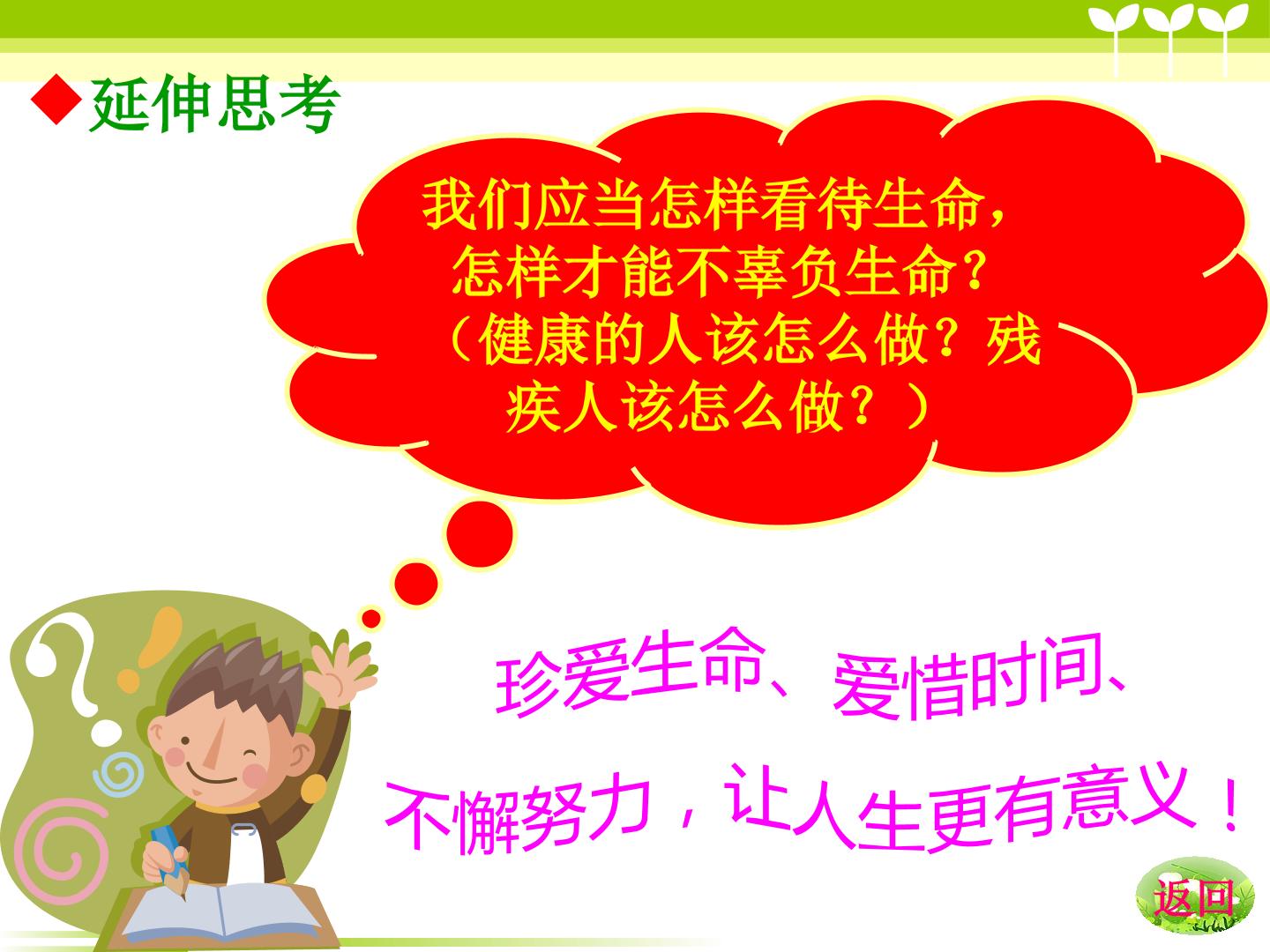 ◆延伸思考

我们应当怎样看待生命，怎样才能不辜负生命？（健康的人该怎么做？残疾人该怎么做？）

珍爱生命、爱惜时间、不懈努力，让人生更有意义！

返回